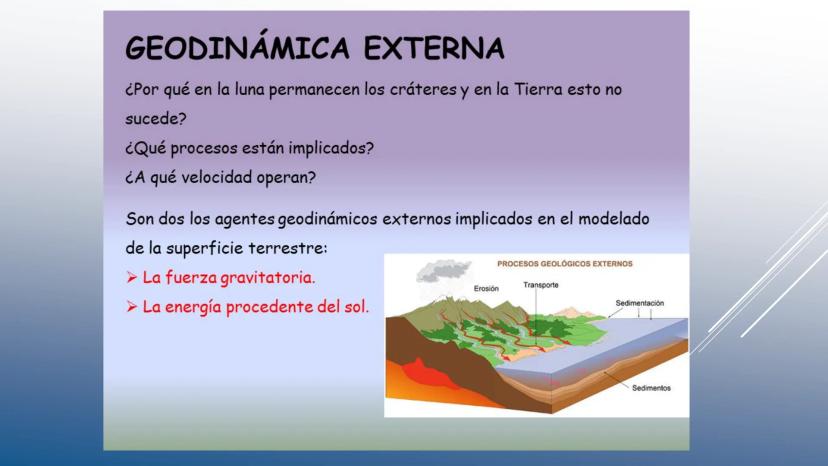 GEODINÁMICA EXTERNA

¿Por qué en la luna permanecen los cráteres y en la Tierra esto no sucede?

¿Qué procesos están implicados?

¿A qué velocidad operan?

Son dos los agentes geodinámicos externos implicados en el modelado de la superficie terrestre:

➢ La fuerza gravitatoria.

➢ La energía procedente del sol.

PROCESOS GEOLÓGICOS EXTERNOS

Erosión

Transporte

Sedimentación

Sedimentos